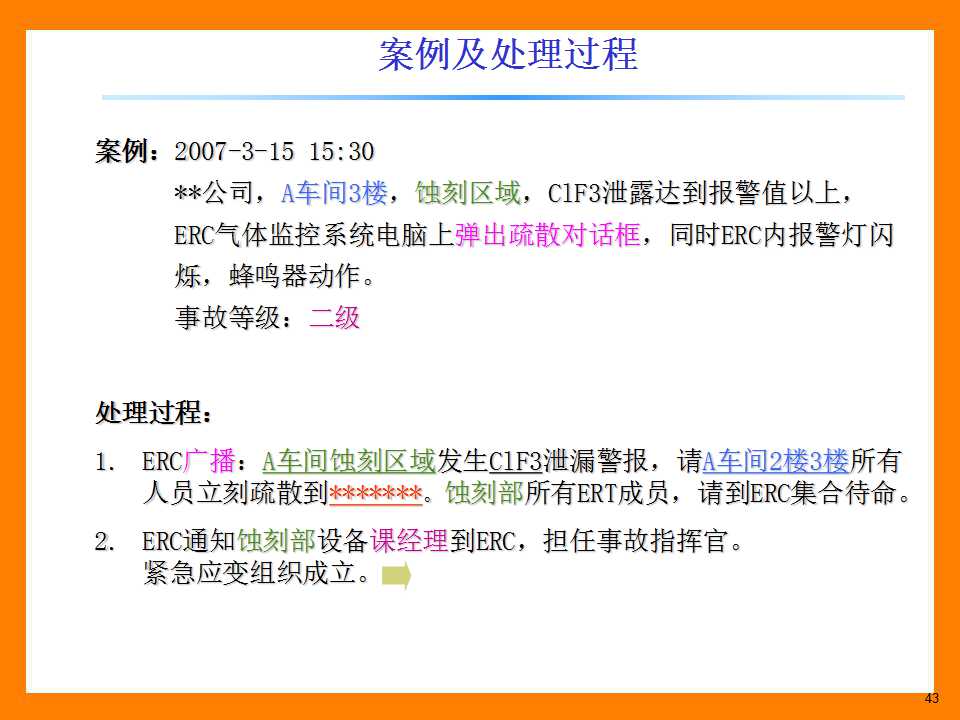 案例及处理过程

案例：2007-3-15 15:30
**公司，A车间3楼，蚀刻区域，ClF3泄露达到报警值以上，ERC气体监控系统电脑上弹出疏散对话框，同时ERC内报警灯闪烁，蜂鸣器动作。
事故等级：二级

处理过程：
1. ERC广播：A车间蚀刻区域发生ClF3泄漏警报，请A车间2楼3楼所有人员立刻疏散到*******。蚀刻部所有ERT成员，请到ERC集合待命。
2. ERC通知蚀刻部设备课经理到ERC，担任事故指挥官。紧急应变组织成立。

43